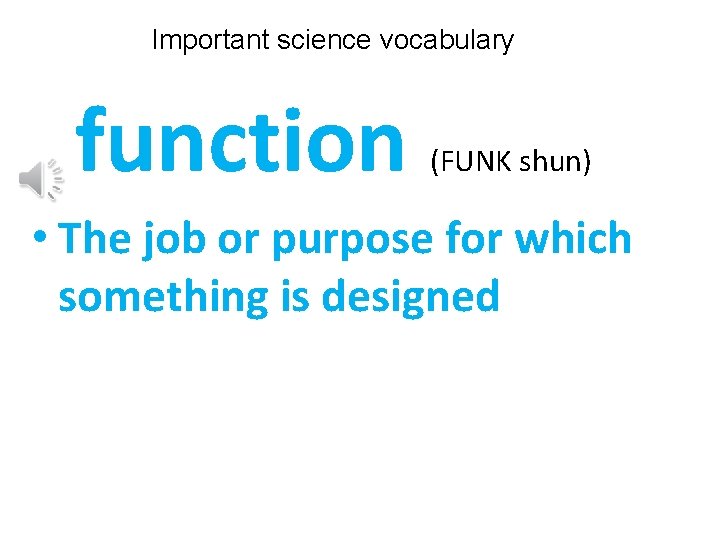 Important science vocabulary

function (FUNK shun)

• The job or purpose for which something is designed